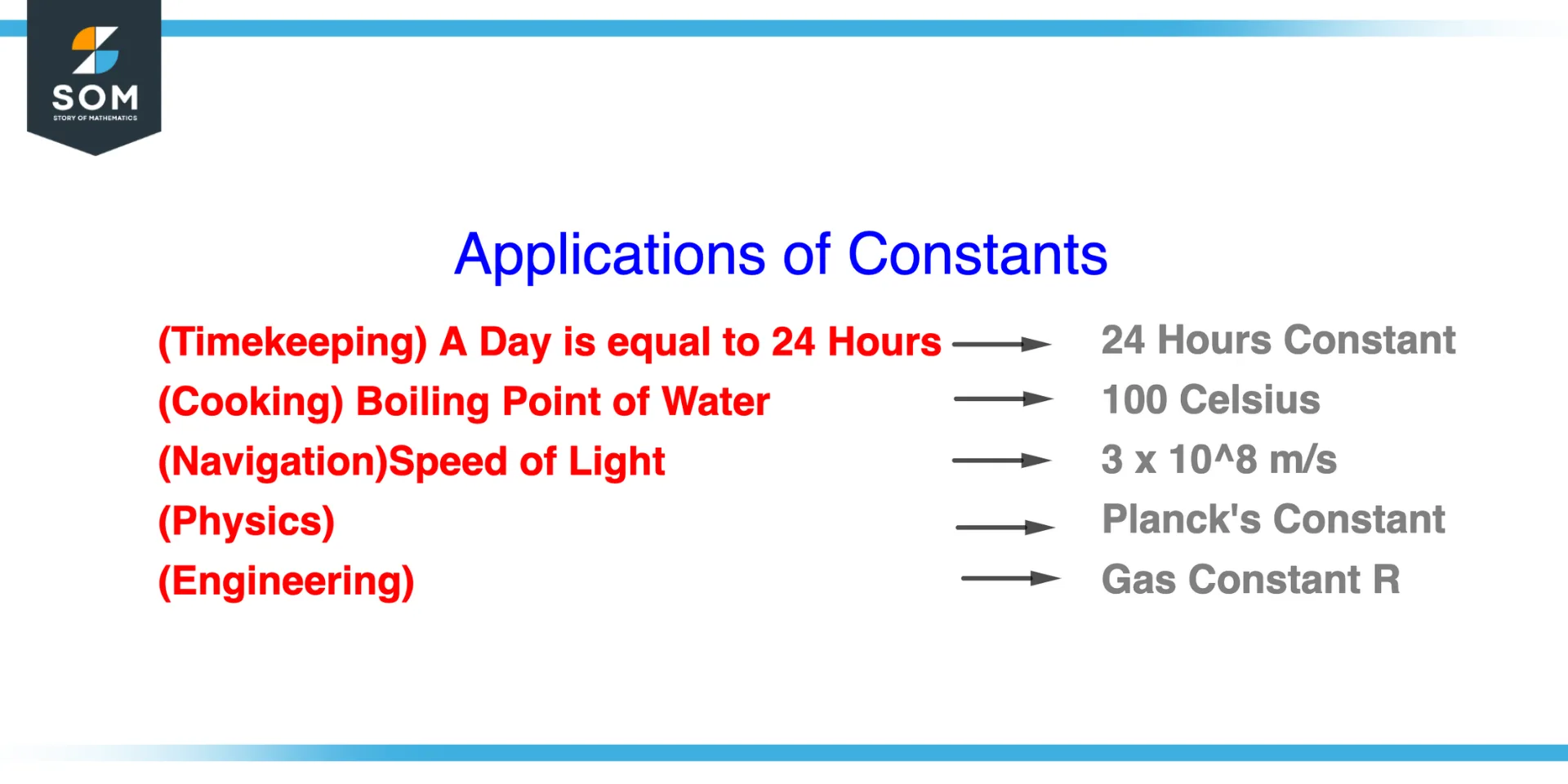 SOM
STORY OF MATHEMATICS

Applications of Constants

(Timekeeping) A Day is equal to 24 Hours → 24 Hours Constant
(Cooking) Boiling Point of Water → 100 Celsius
(Navigation)Speed of Light → 3 x 10^8 m/s
(Physics) → Planck's Constant
(Engineering) → Gas Constant R